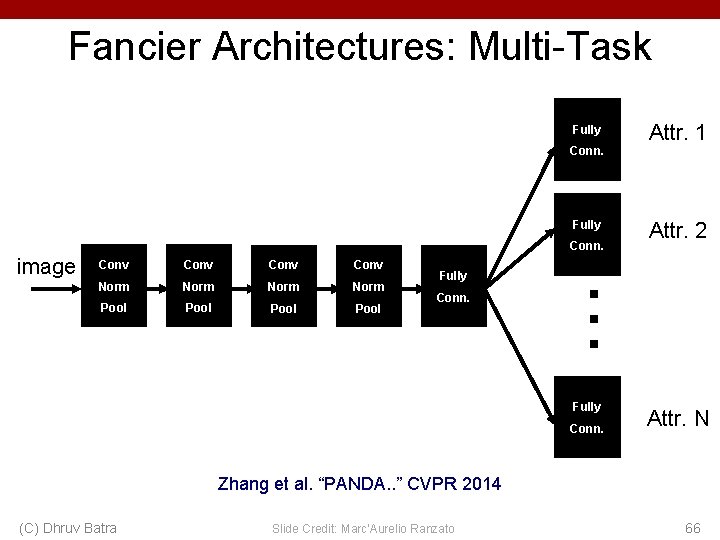 Fancier Architectures: Multi-Task

image

Conv
Norm
Pool

Conv
Norm
Pool

Conv
Norm
Pool

Conv
Norm
Pool

Fully
Conn.

Fully
Conn.

Attr. 1

Fully
Conn.

Attr. 2

Fully
Conn.

Attr. N

Zhang et al. "PANDA.." CVPR 2014

(C) Dhruv Batra

Slide Credit: Marc'Aurelio Ranzato

66